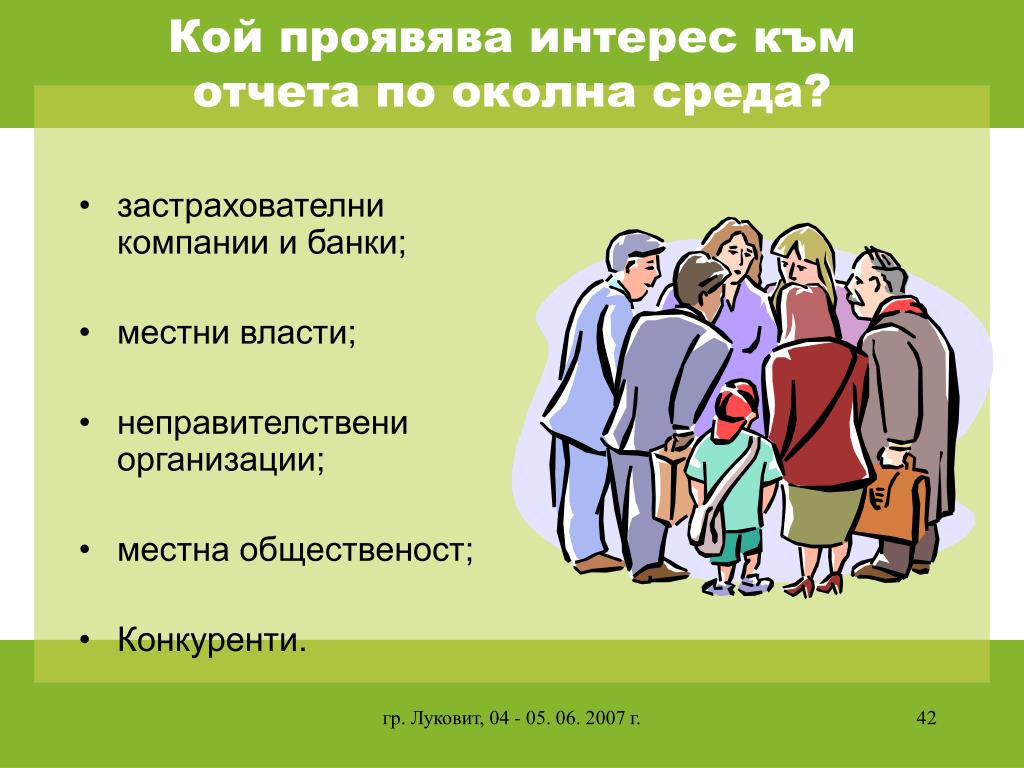 Кой проявява интерес към отчета по околна среда?

• застрахователни компании и банки;

• местни власти;

• неправителствени организации;

• местна общественост;

• Конкуренти.

гр. Луковит, 04 - 05. 06. 2007 г.

42